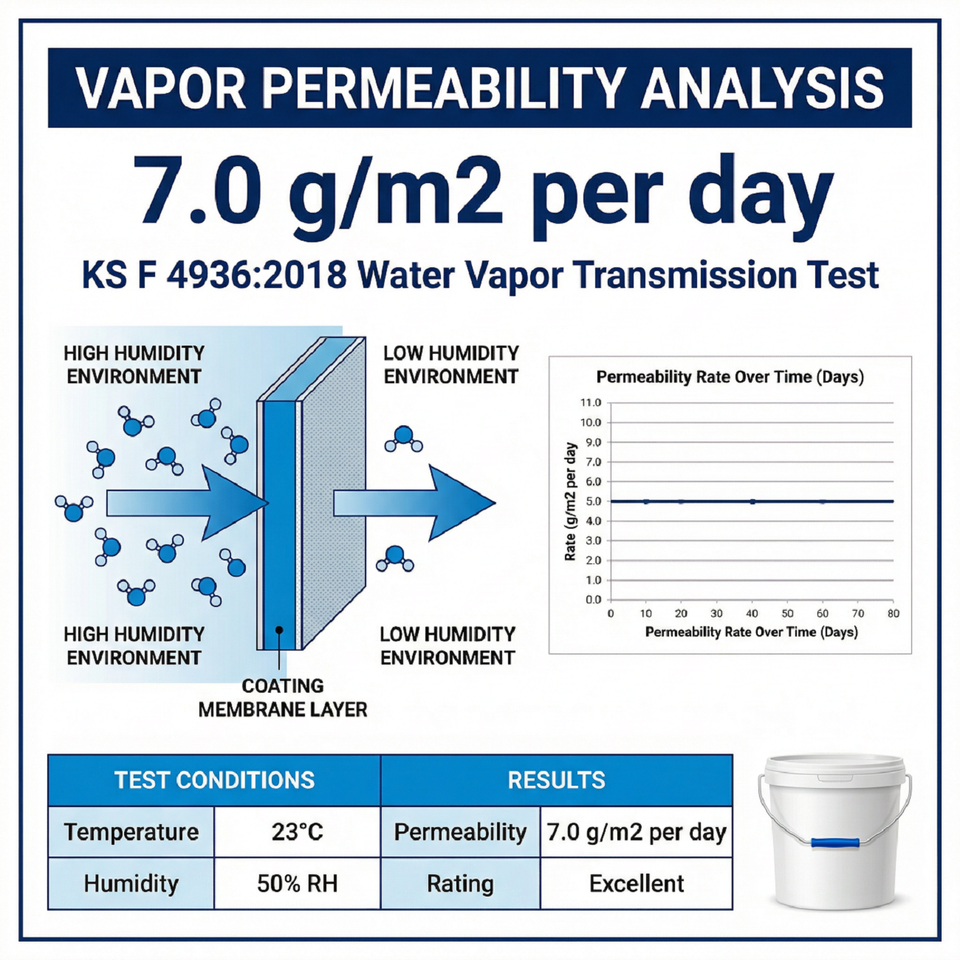 VAPOR PERMEABILITY ANALYSIS

7.0 g/m2 per day

KS F 4936:2018 Water Vapor Transmission Test

HIGH HUMIDITY ENVIRONMENT

LOW HUMIDITY ENVIRONMENT

HIGH HUMIDITY ENVIRONMENT

LOW HUMIDITY ENVIRONMENT

COATING MEMBRANE LAYER

Permeability Rate Over Time (Days)

Rate (g/m2 per day

11.0
10.0
9.0
8.0
7.0
6.0
5.0
4.0
3.0
2.0
1.0
0.0

0 10 20 30 40 50 60 70 80

Permeability Rate Over Time (Days)

| TEST CONDITIONS | | RESULTS | |
|---|---|---|---|
| Temperature | 23°C | Permeability | 7.0 g/m2 per day |
| Humidity | 50% RH | Rating | Excellent |